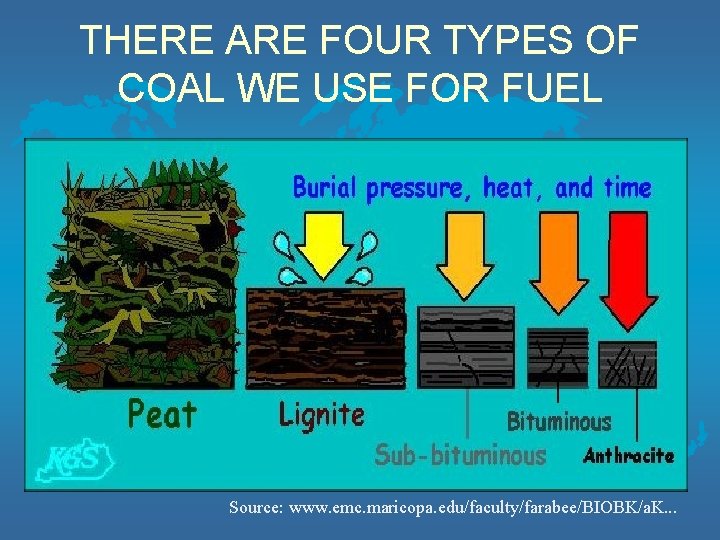 THERE ARE FOUR TYPES OF COAL WE USE FOR FUEL

Burial pressure, heat, and time

Peat

Lignite

Sub-bituminous

Bituminous

Anthracite

KGS

Source: www.emc.maricopa.edu/faculty/farabee/BIOBK/aK...